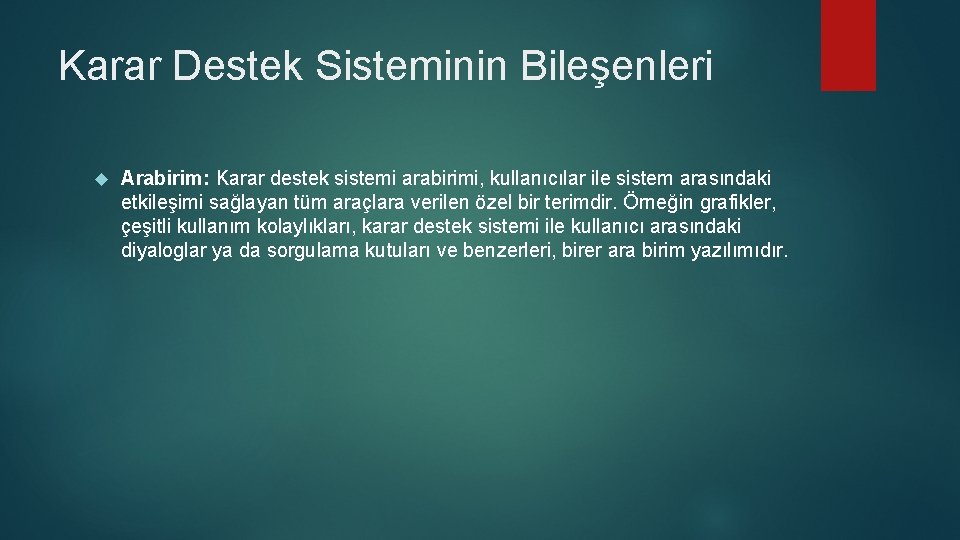 Karar Destek Sisteminin Bileşenleri

Arabirim: Karar destek sistemi arabirimi, kullanıcılar ile sistem arasındaki etkileşimi sağlayan tüm araçlara verilen özel bir terimdir. Örneğin grafikler, çeşitli kullanım kolaylıkları, karar destek sistemi ile kullanıcı arasındaki diyaloglar ya da sorgulama kutuları ve benzerleri, birer ara birim yazılımıdır.